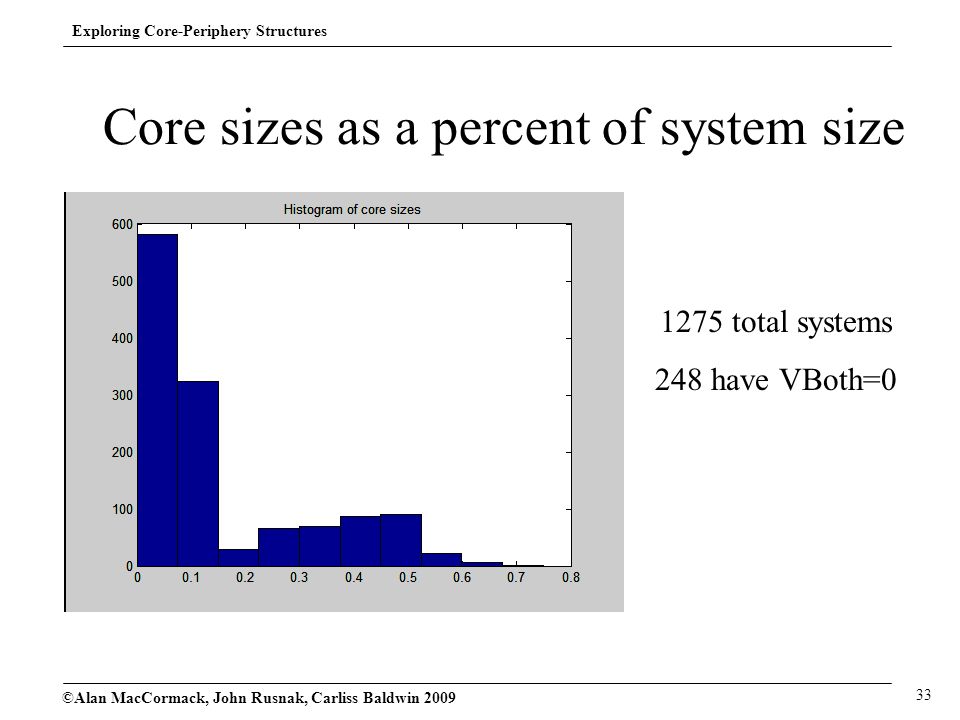 Exploring Core-Periphery Structures

Core sizes as a percent of system size

Histogram of core sizes

600
500
400
300
200
100
0

0 0.1 0.2 0.3 0.4 0.5 0.6 0.7 0.8

1275 total systems

248 have VBoth=0

©Alan MacCormack, John Rusnak, Carliss Baldwin 2009

33